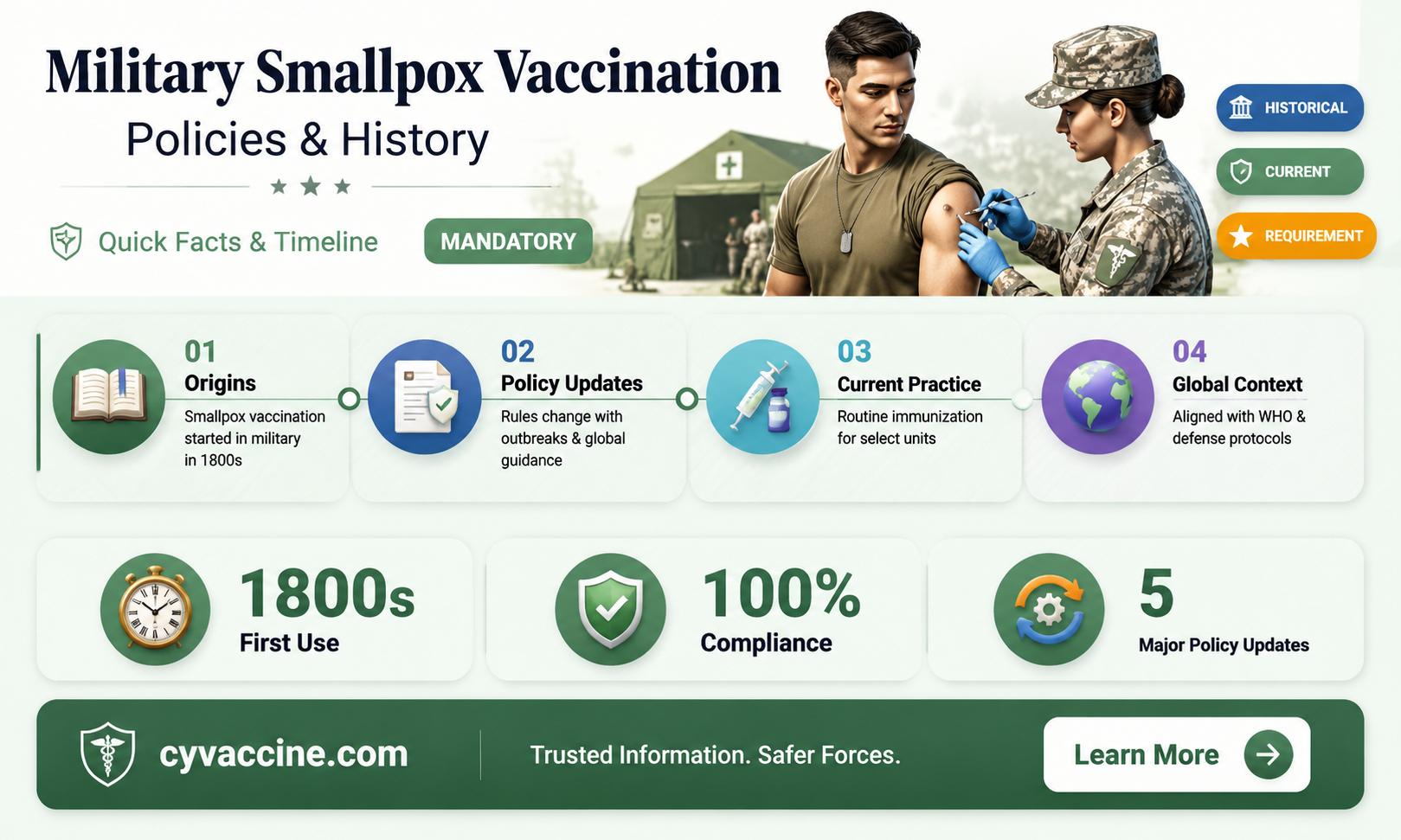 Military Smallpox Vaccination
Policies & History

Quick Facts & Timeline

MANDATORY

HISTORICAL
CURRENT
REQUIREMENT

01
Origins
Smallpox vaccination started in military in 1800s

02
Policy Updates
Rules change with outbreaks & global guidance

03
Current Practice
Routine immunization for select units

04
Global Context
Aligned with WHO & defense protocols

1800s
First Use

100%
Compliance

5
Major Policy Updates

cyvaccine.com
Trusted Information. Safer Forces.
Learn More